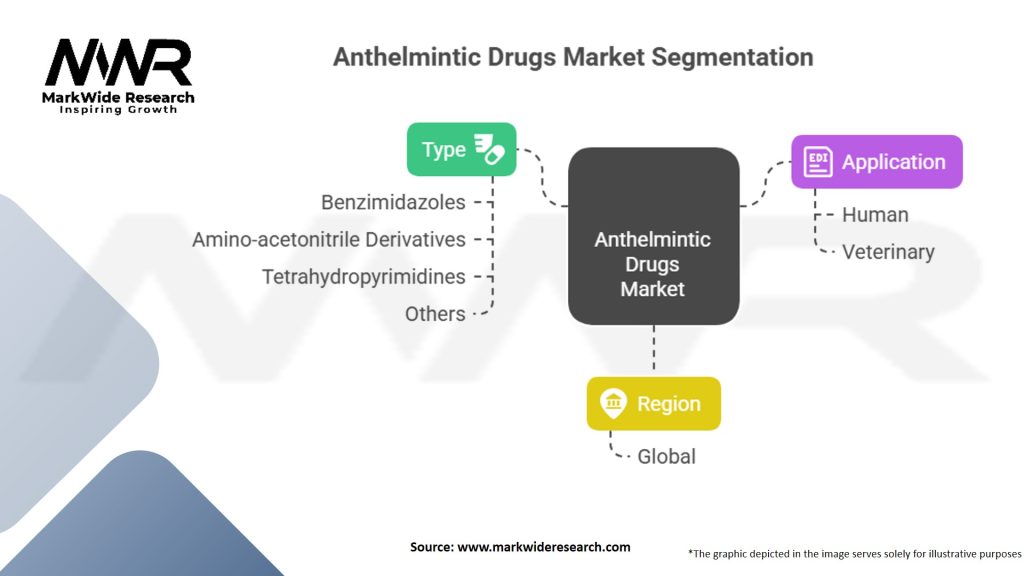 MWR
MarkWide Research
Inspiring Growth

Anthelmintic Drugs Market Segmentation

Type
Benzimidazoles
Amino-acetonitrile Derivatives
Tetrahydropyrimidines
Others

Anthelmintic Drugs Market

EDI Application
Human
Veterinary

Region
Global

Source: www.markwideresearch.com

*The graphic depicted in the image serves solely for illustrative purposes